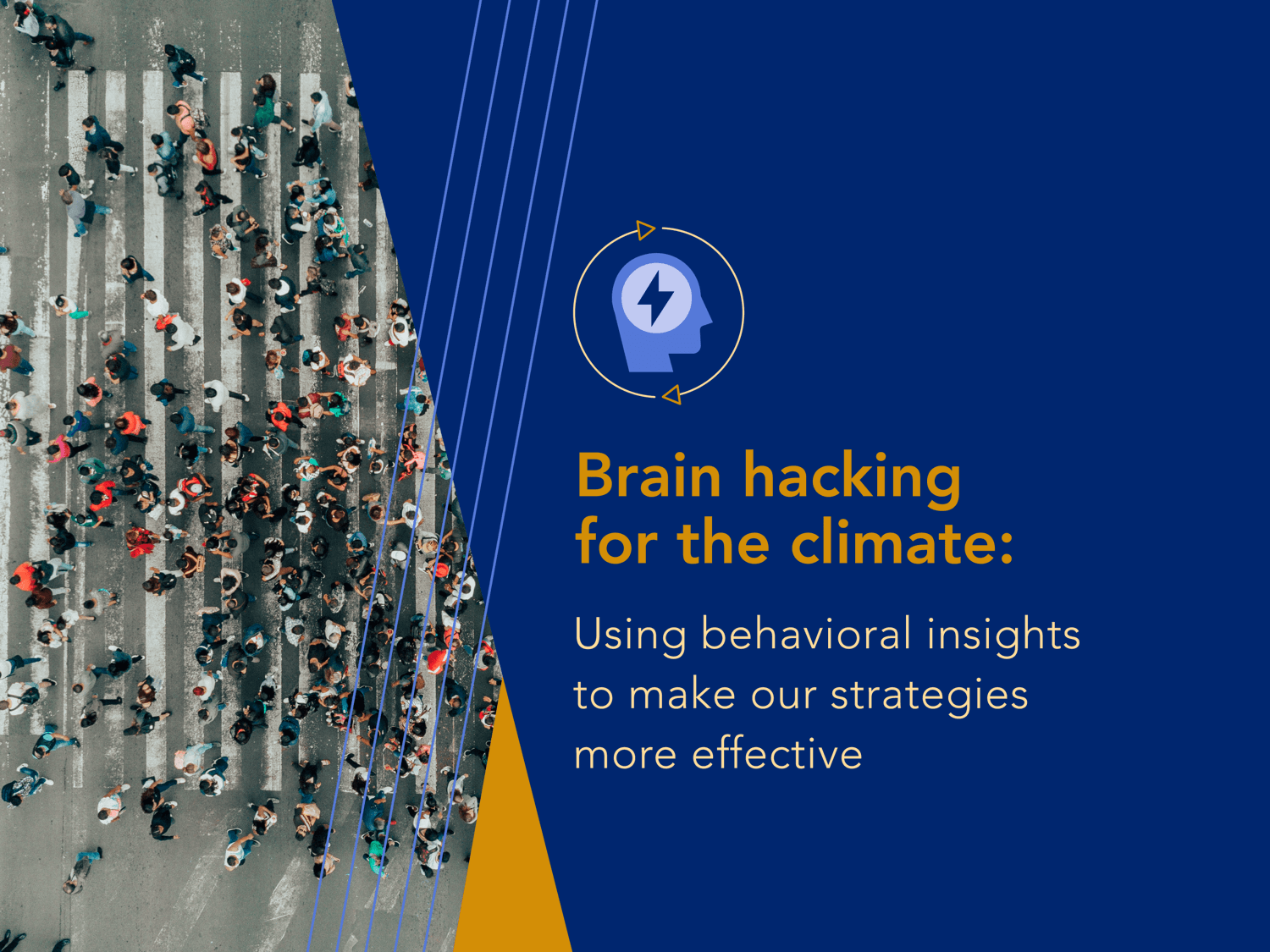 Brain hacking for the climate:

Using behavioral insights to make our strategies more effective